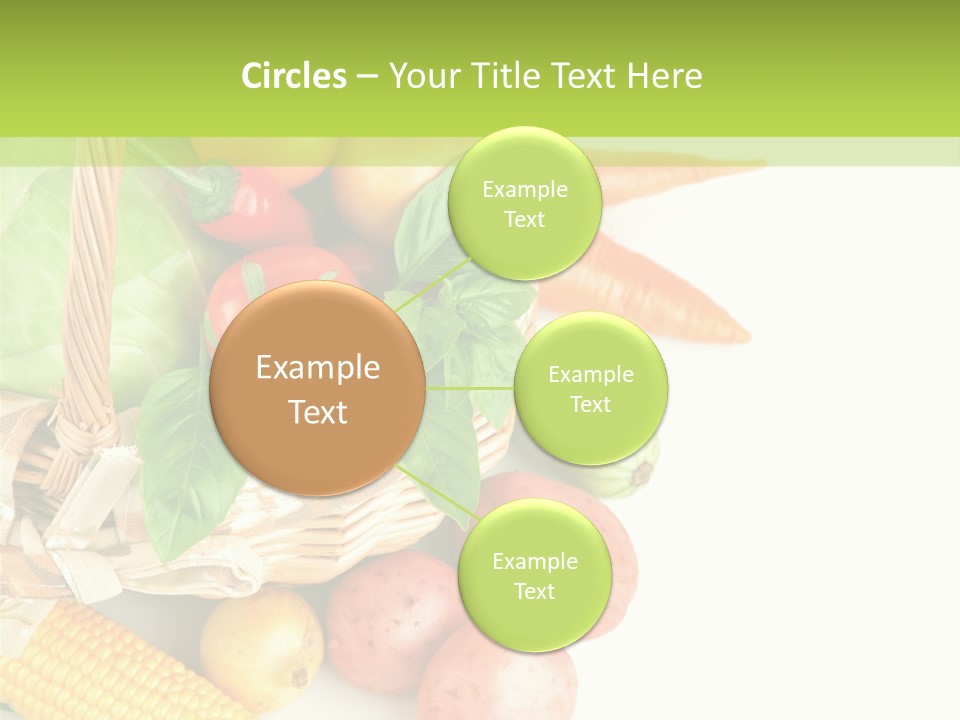 Circles – Your Title Text Here

Example Text

Example Text

Example Text

Example Text